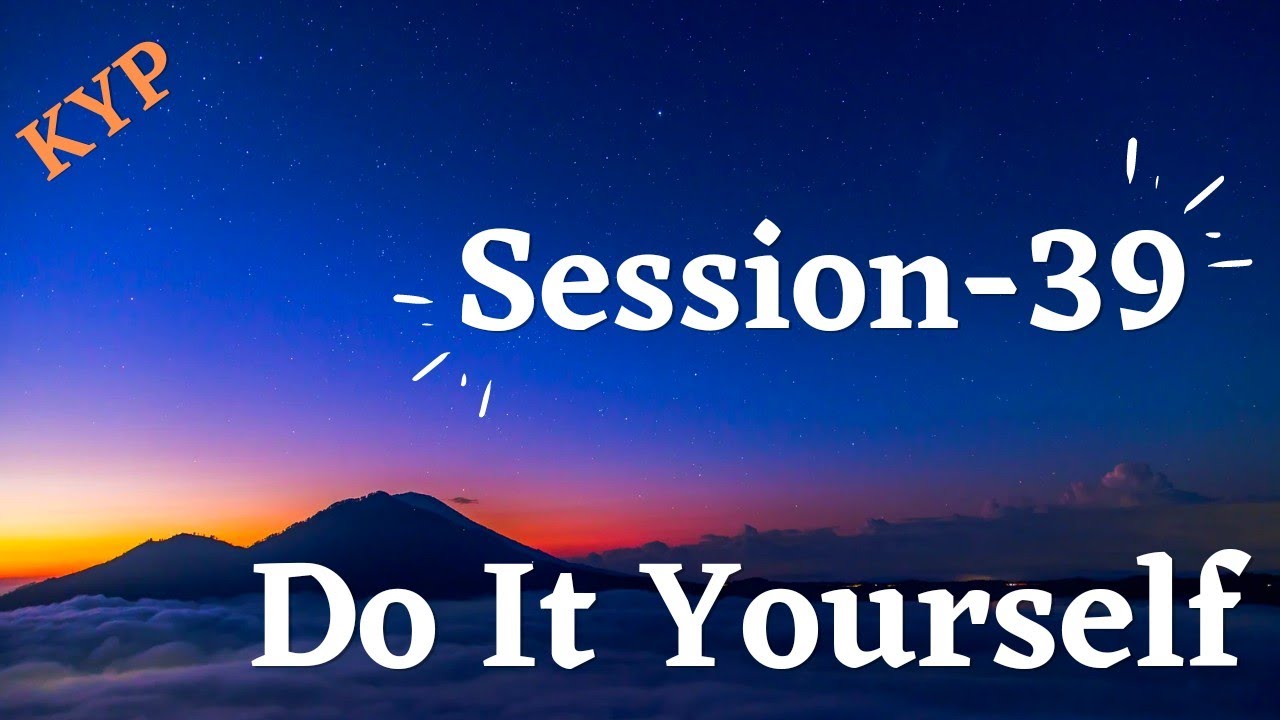 KYP

Session-39

Do It Yourself